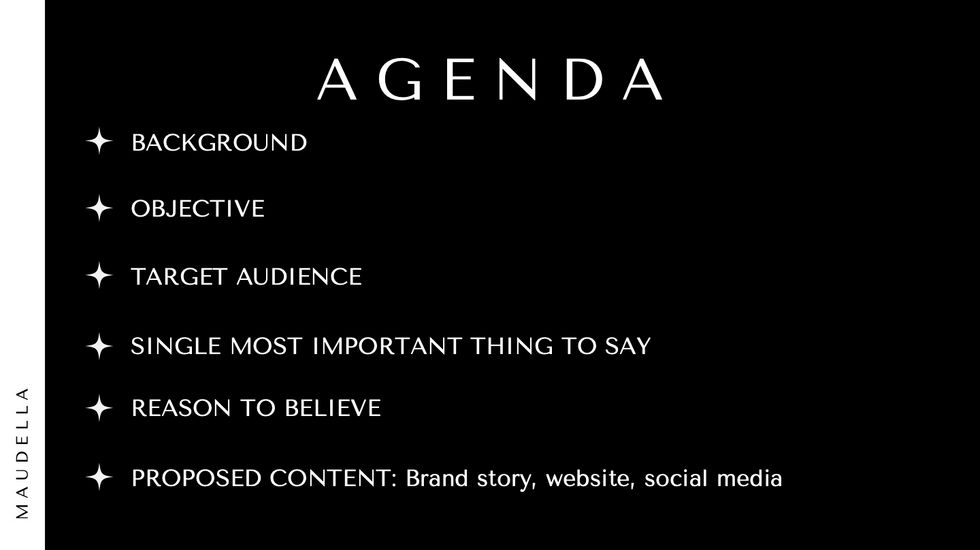 MAUDELLA

AGENDA

BACKGROUND

OBJECTIVE

TARGET AUDIENCE

SINGLE MOST IMPORTANT THING TO SAY

REASON TO BELIEVE

PROPOSED CONTENT: Brand story, website, social media